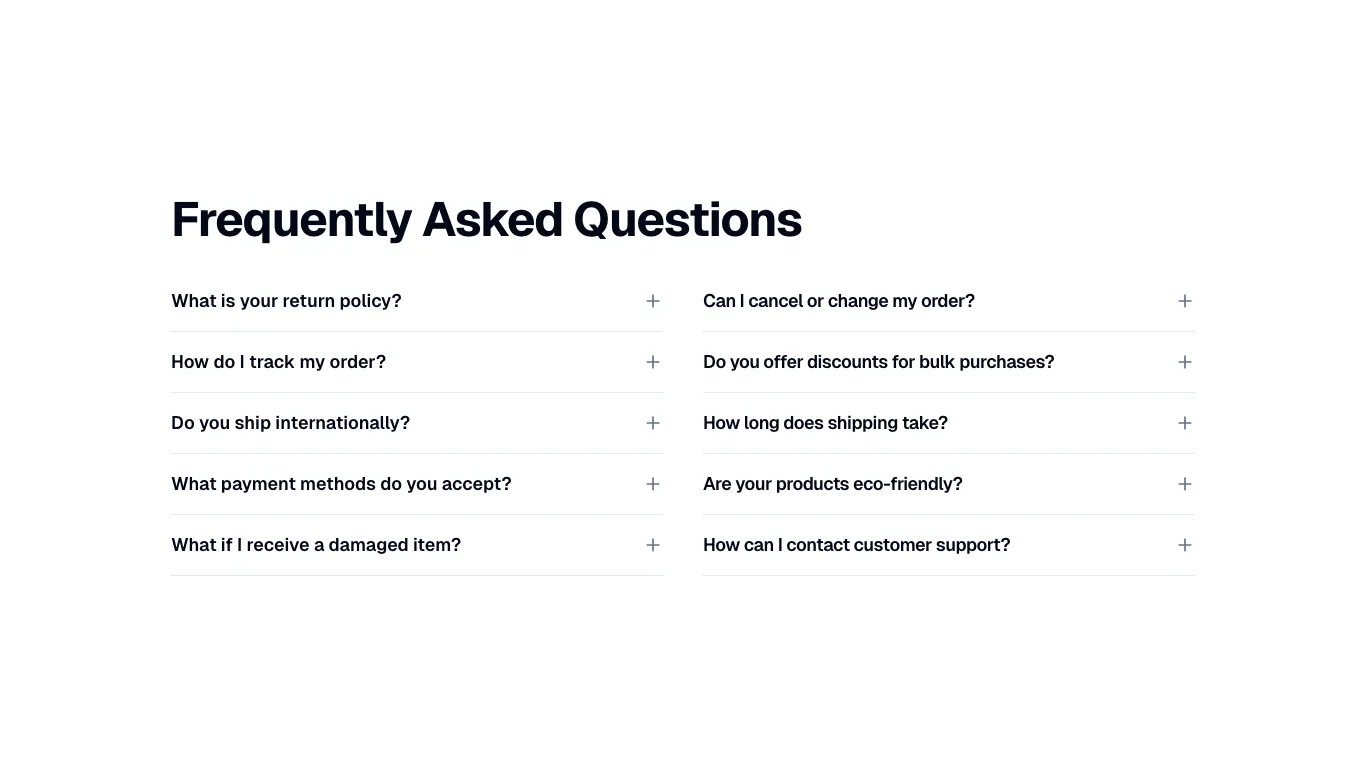 Frequently Asked Questions

What is your return policy? +

How do I track my order? +

Do you ship internationally? +

What payment methods do you accept? +

What if I receive a damaged item? +

Can I cancel or change my order? +

Do you offer discounts for bulk purchases? +

How long does shipping take? +

Are your products eco-friendly? +

How can I contact customer support? +